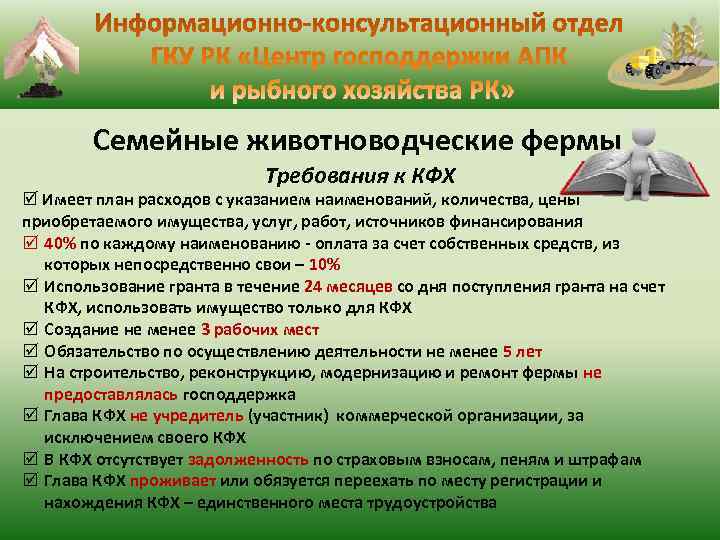 Информационно-консультационный отдел ГКУ РК «Центр господдержки АПК и рыбного хозяйства РК»

Семейные животноводческие фермы

Требования к КФХ

☑ Имеет план расходов с указанием наименований, количества, цены приобретаемого имущества, услуг, работ, источников финансирования
☑ 40% по каждому наименованию - оплата за счет собственных средств, из которых непосредственно свои – 10%
☑ Использование гранта в течение 24 месяцев со дня поступления гранта на счет КФХ, использовать имущество только для КФХ
☑ Создание не менее 3 рабочих мест
☑ Обязательство по осуществлению деятельности не менее 5 лет
☑ На строительство, реконструкцию, модернизацию и ремонт фермы не предоставлялась господдержка
☑ Глава КФХ не учредитель (участник) коммерческой организации, за исключением своего КФХ
☑ В КФХ отсутствует задолженность по страховым взносам, пеням и штрафам
☑ Глава КФХ проживает или обязуется переехать по месту регистрации и нахождения КФХ – единственного места трудоустройства